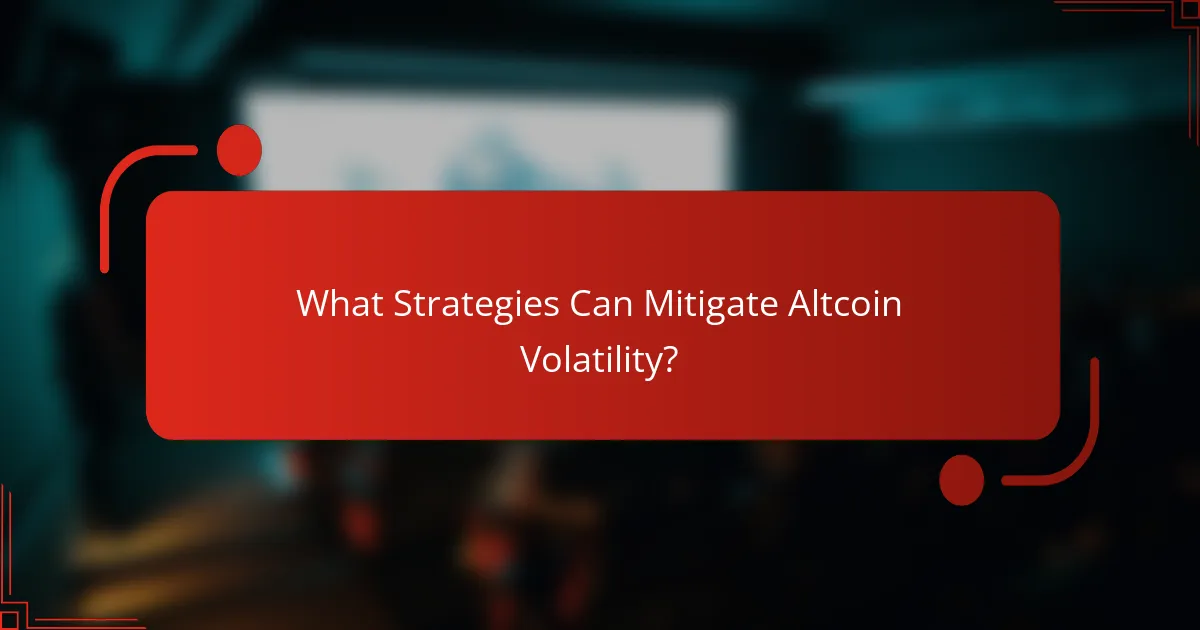 What Strategies Can Mitigate Altcoin Volatility?